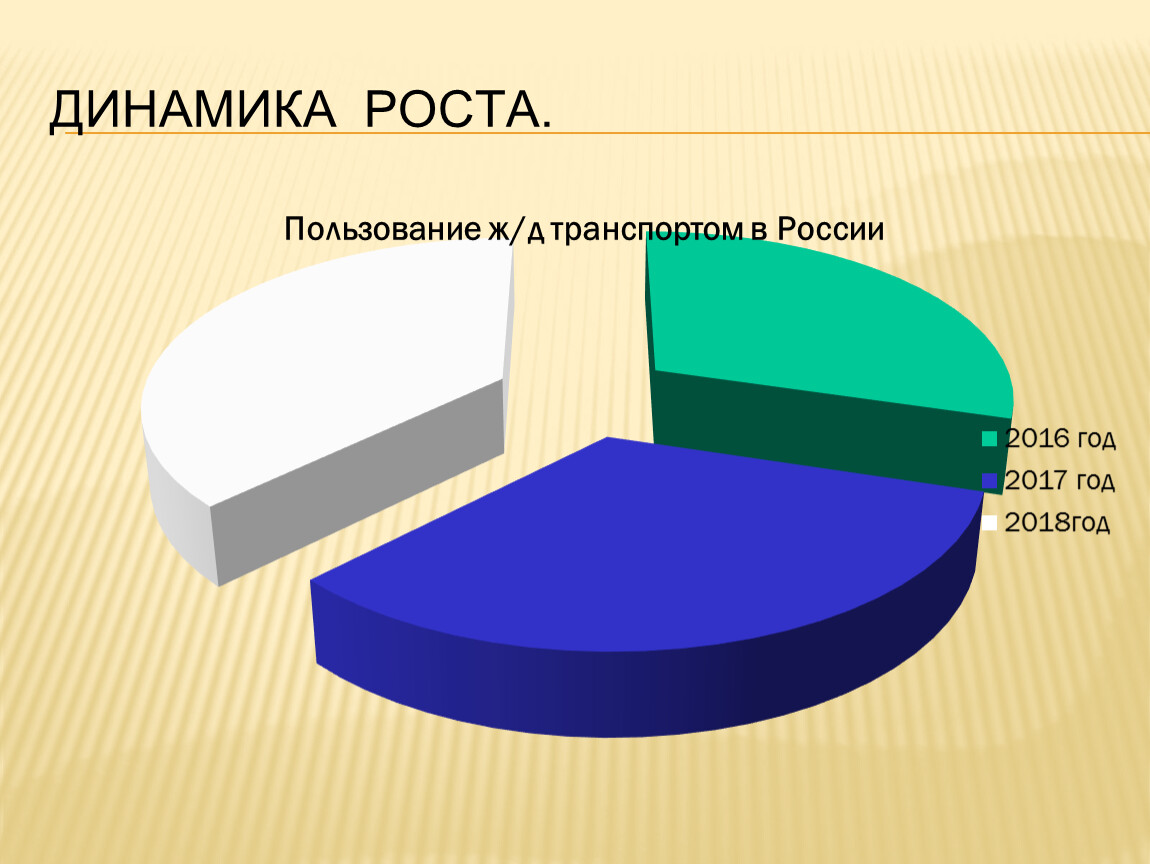 ДИНАМИКА РОСТА.

Пользование ж/д транспортом в России

2016 год
2017 год
2018год